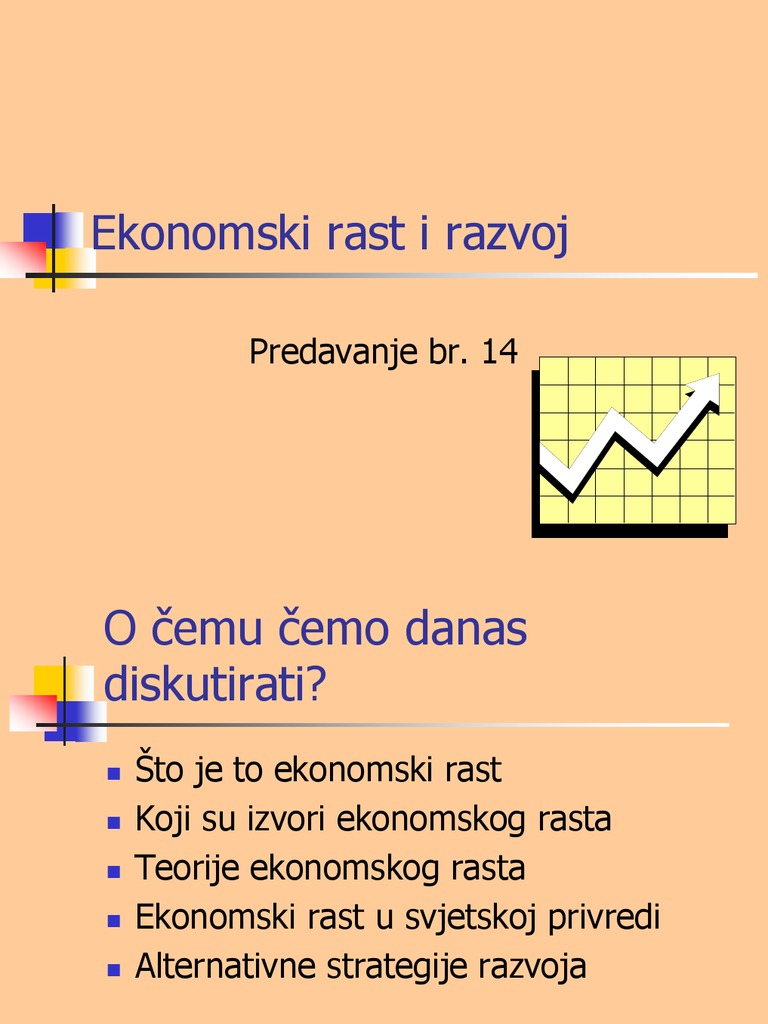 Ekonomski rast i razvoj

Predavanje br. 14

O čemu čemo danas diskutirati?

- Što je to ekonomski rast
- Koji su izvori ekonomskog rasta
- Teorije ekonomskog rasta
- Ekonomski rast u svjetskoj privredi
- Alternativne strategije razvoja